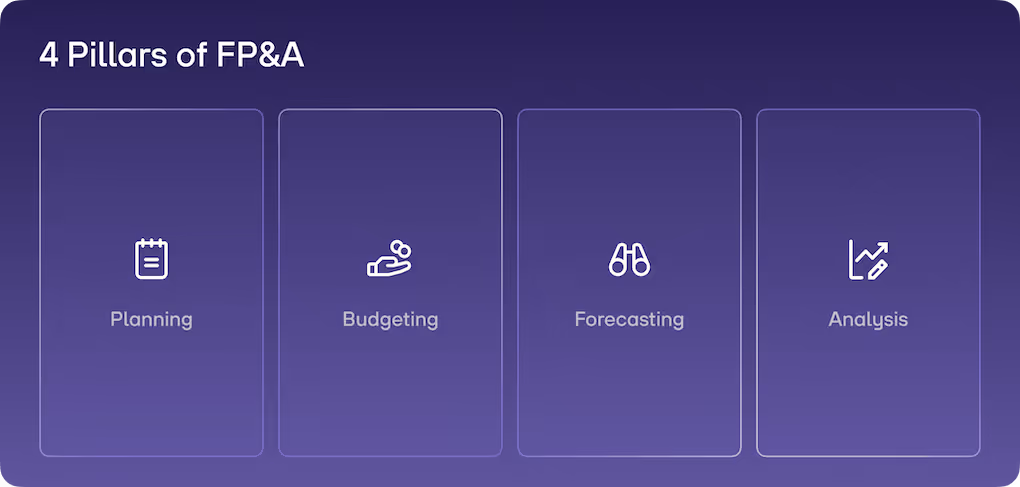 4 Pillars of FP&A

Planning

Budgeting

Forecasting

Analysis